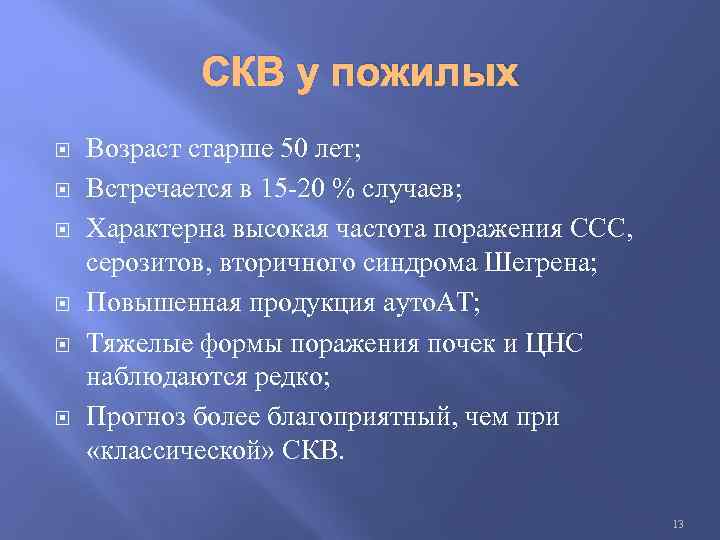 СКВ у пожилых

Возраст старше 50 лет;

Встречается в 15-20 % случаев;

Характерна высокая частота поражения ССС, серозитов, вторичного синдрома Шегрена;

Повышенная продукция аутоАТ;

Тяжелые формы поражения почек и ЦНС наблюдаются редко;

Прогноз более благоприятный, чем при «классической» СКВ.

13